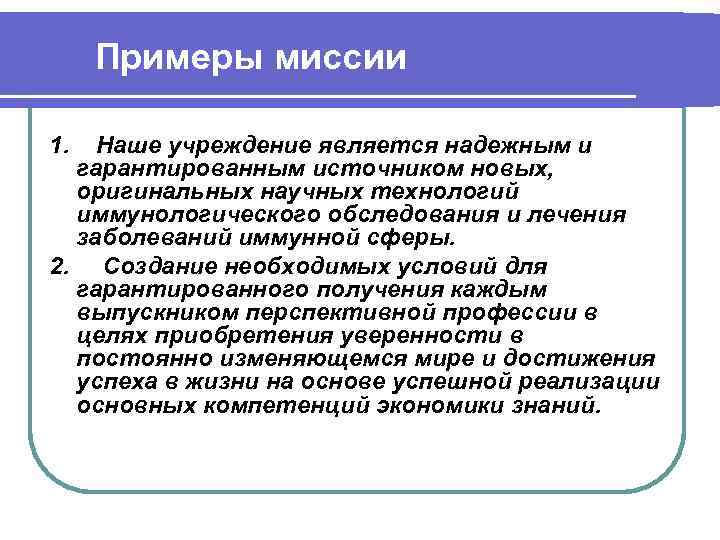 Примеры миссии

1. Наше учреждение является надежным и гарантированным источником новых, оригинальных научных технологий иммунологического обследования и лечения заболеваний иммунной сферы.

2. Создание необходимых условий для гарантированного получения каждым выпускником перспективной профессии в целях приобретения уверенности в постоянно изменяющемся мире и достижения успеха в жизни на основе успешной реализации основных компетенций экономики знаний.